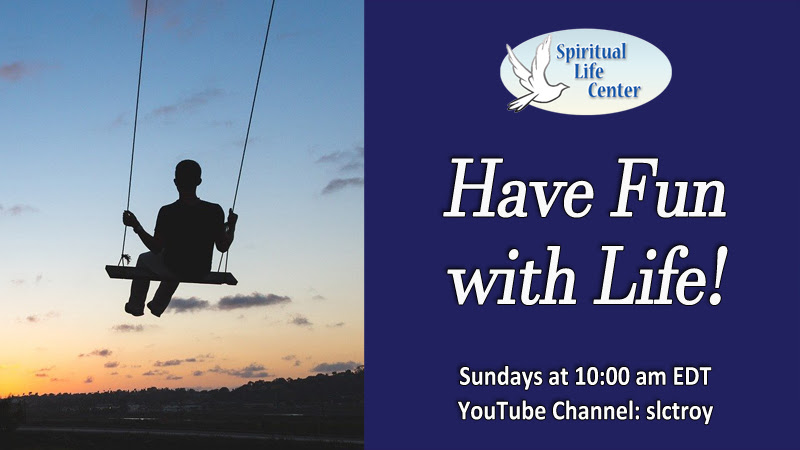 Spiritual Life Center

Have Fun with Life!

Sundays at 10:00 am EDT
YouTube Channel: slctroy